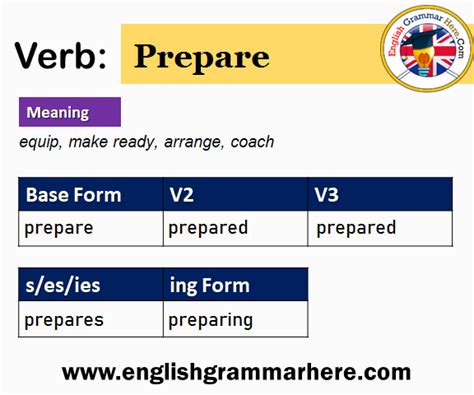 Verb: Prepare

English Grammar Here.Com

Meaning

equip, make ready, arrange, coach

| Base Form | V2 | V3 |
|---|---|---|
| prepare | prepared | prepared |

| s/es/ies | ing Form |
|---|---|
| prepares | preparing |

www.englishgrammarhere.com